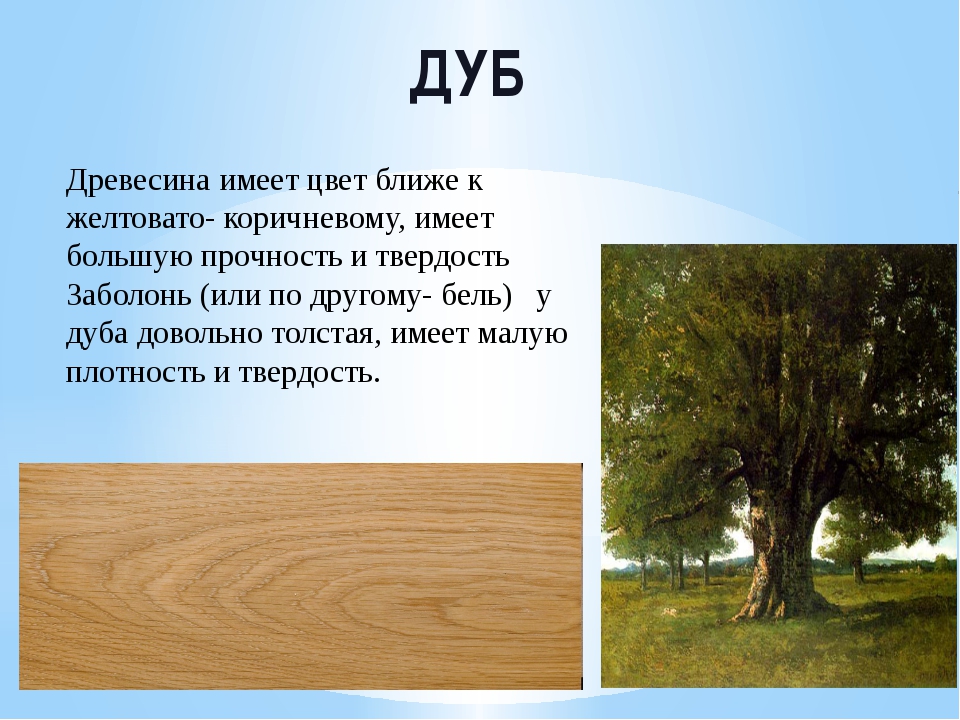 ДУБ

Древесина имеет цвет ближе к желтовато- коричневому, имеет большую прочность и твердость Заболонь (или по другому- бель)   у дуба довольно толстая, имеет малую плотность и твердость.